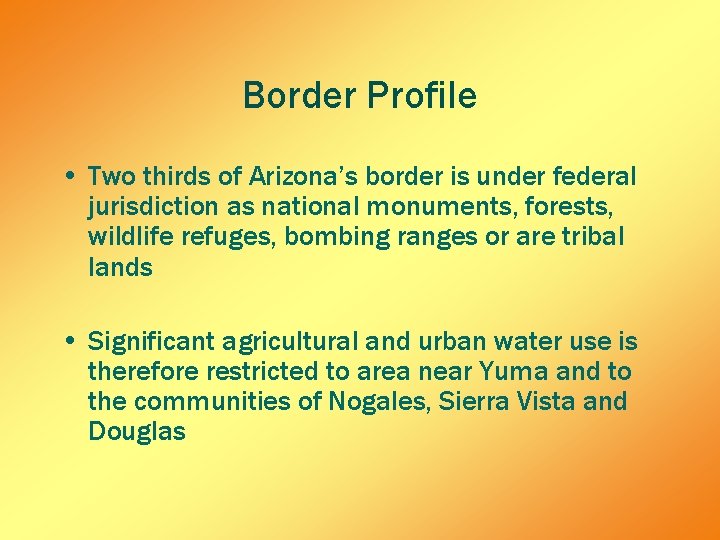 Border Profile

• Two thirds of Arizona's border is under federal jurisdiction as national monuments, forests, wildlife refuges, bombing ranges or are tribal lands

• Significant agricultural and urban water use is therefore restricted to area near Yuma and to the communities of Nogales, Sierra Vista and Douglas